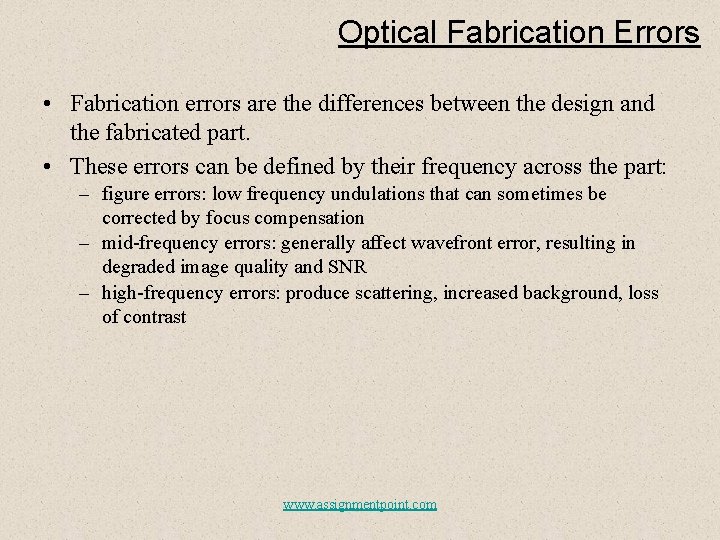 Optical Fabrication Errors

• Fabrication errors are the differences between the design and the fabricated part.

• These errors can be defined by their frequency across the part:

– figure errors: low frequency undulations that can sometimes be corrected by focus compensation

– mid-frequency errors: generally affect wavefront error, resulting in degraded image quality and SNR

– high-frequency errors: produce scattering, increased background, loss of contrast

www.assignmentpoint.com